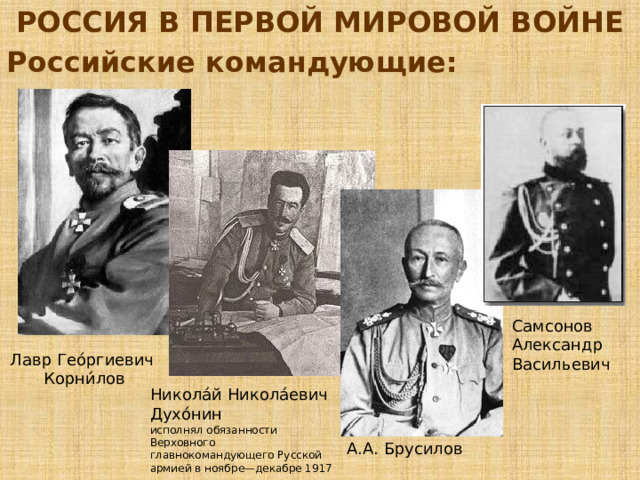 РОССИЯ В ПЕРВОЙ МИРОВОЙ ВОЙНЕ

Российские командующие:

Лавр Гео́ргиевич Корни́лов

Никола́й Никола́евич Духо́нин
исполнял обязанности Верховного главнокомандующего Русской армией в ноябре—декабре 1917

А.А. Брусилов

Самсонов Александр Васильевич